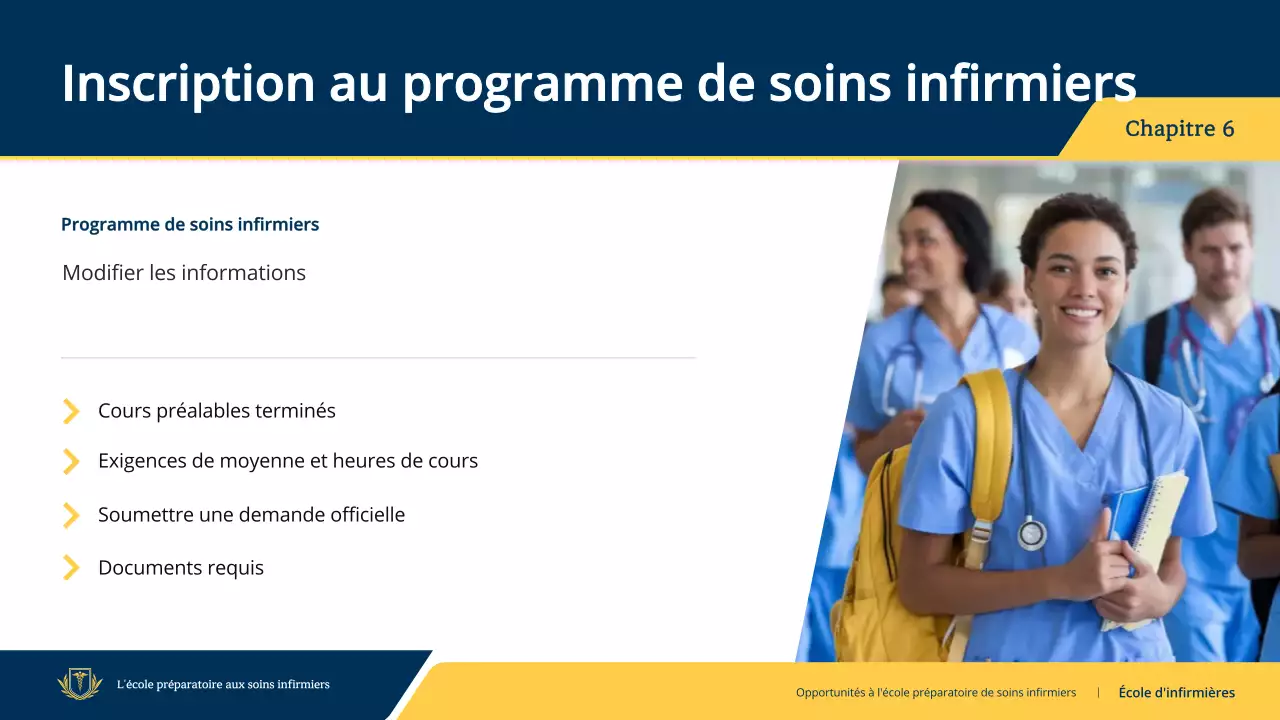 Inscription au programme de soins infirmiers

Chapitre 6

Programme de soins infirmiers

Modifier les informations

Cours préalables terminés

Exigences de moyenne et heures de cours

Soumettre une demande officielle

Documents requis

L'école préparatoire aux soins infirmiers

Opportunités à l'école préparatoire de soins infirmiers | École d'infirmières